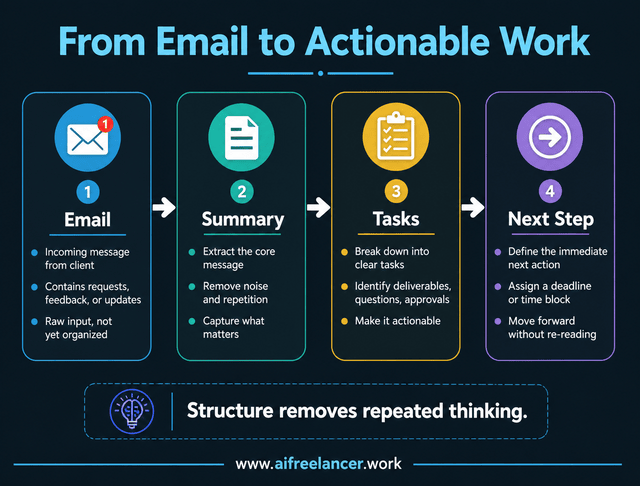 From Email to Actionable Work

1

1
Email

- Incoming message from client
- Contains requests, feedback, or updates
- Raw input, not yet organized

2
Summary

- Extract the core message
- Remove noise and repetition
- Capture what matters

3
Tasks

- Break down into clear tasks
- Identify deliverables, questions, approvals
- Make it actionable

4
Next Step

- Define the immediate next action
- Assign a deadline or time block
- Move forward without re-reading

Structure removes repeated thinking.

www.aifreelancer.work